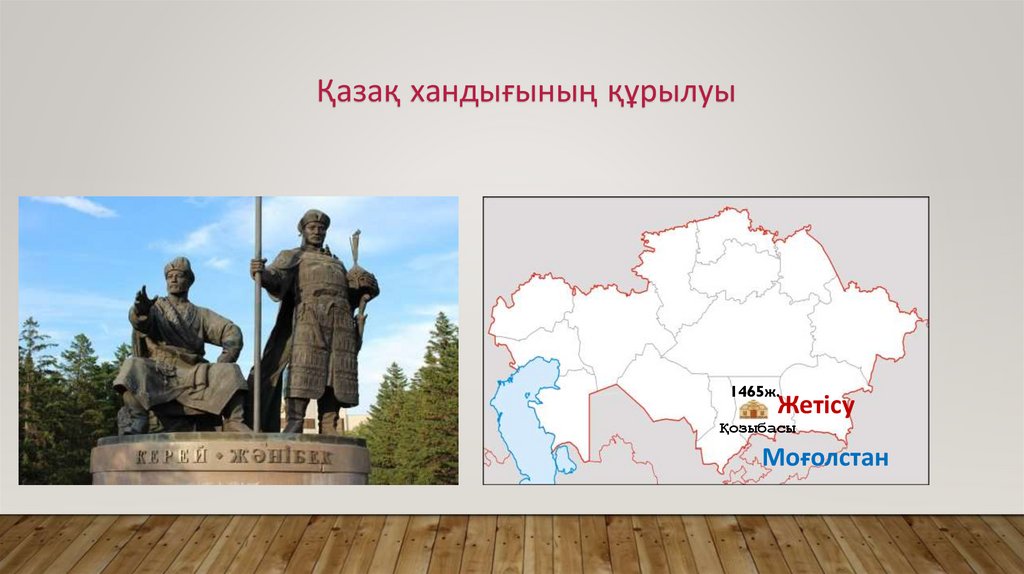 Қазақ хандығының құрылуы

КЕРЕЙ • ЖӘНІБЕК

1465ж.

Жетісу

Қозыбасы

Моғолстан